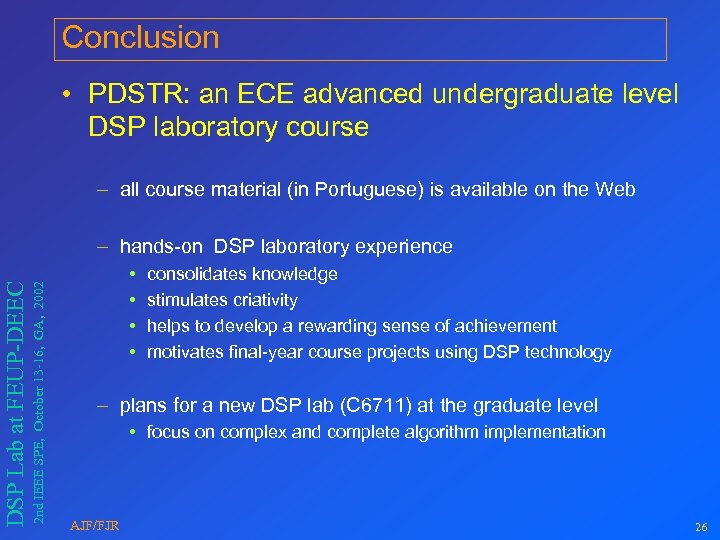 Conclusion

• PDSTR: an ECE advanced undergraduate level DSP laboratory course

– all course material (in Portuguese) is available on the Web

– hands-on DSP laboratory experience
• consolidates knowledge
• stimulates criativity
• helps to develop a rewarding sense of achievement
• motivates final-year course projects using DSP technology

– plans for a new DSP lab (C6711) at the graduate level
• focus on complex and complete algorithm implementation

DSP Lab at FEUP-DEEC

2nd IEEE SPE, October 13-16, GA, 2002

AJF/FJR

26